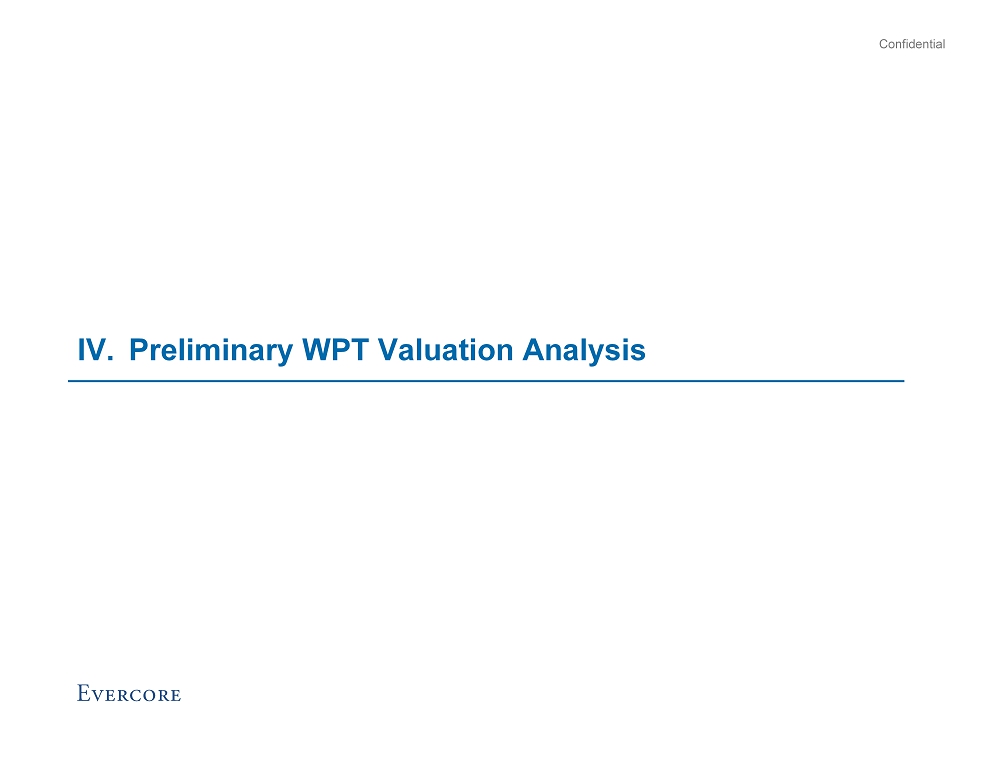 Confidential

IV. Preliminary WPT Valuation Analysis

EVERCORE